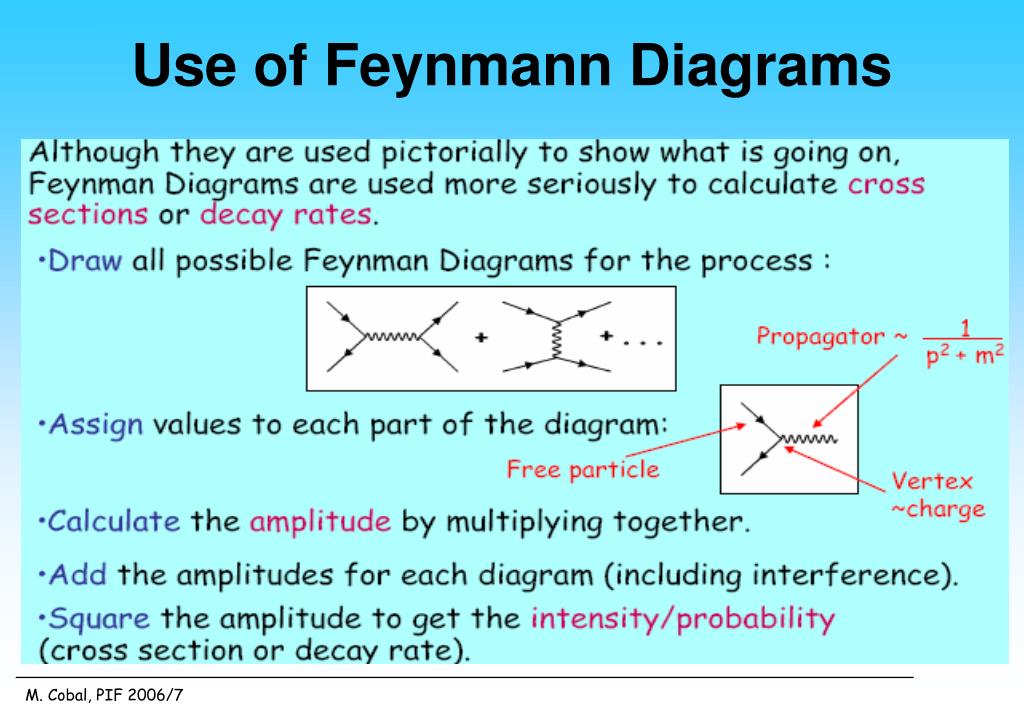 Use of Feynmann Diagrams

Although they are used pictorially to show what is going on, Feynman Diagrams are used more seriously to calculate cross sections or decay rates.

•Draw all possible Feynman Diagrams for the process :

+ + . . .

Propagator ~ $\frac{1}{p^2 + m^2}$

•Assign values to each part of the diagram:

Free particle

Vertex ~charge

•Calculate the amplitude by multiplying together.

•Add the amplitudes for each diagram (including interference).

•Square the amplitude to get the intensity/probability (cross section or decay rate).

M. Cobal, PIF 2006/7